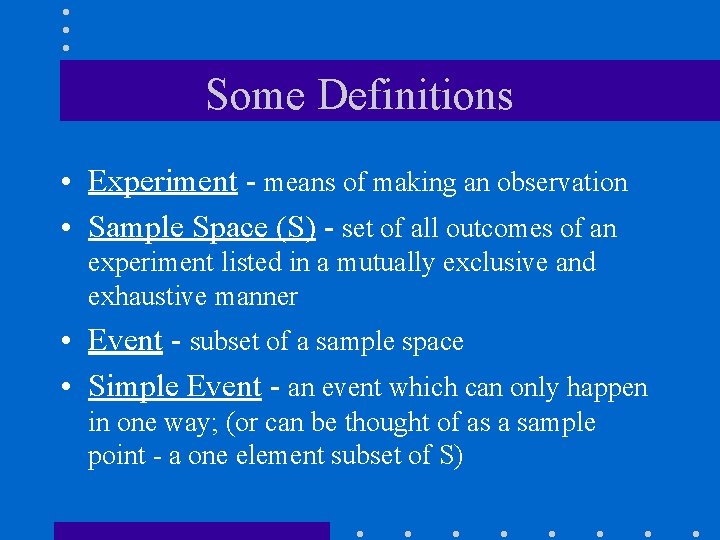 Some Definitions

• Experiment - means of making an observation

• Sample Space (S) - set of all outcomes of an experiment listed in a mutually exclusive and exhaustive manner

• Event - subset of a sample space

• Simple Event - an event which can only happen in one way; (or can be thought of as a sample point - a one element subset of S)